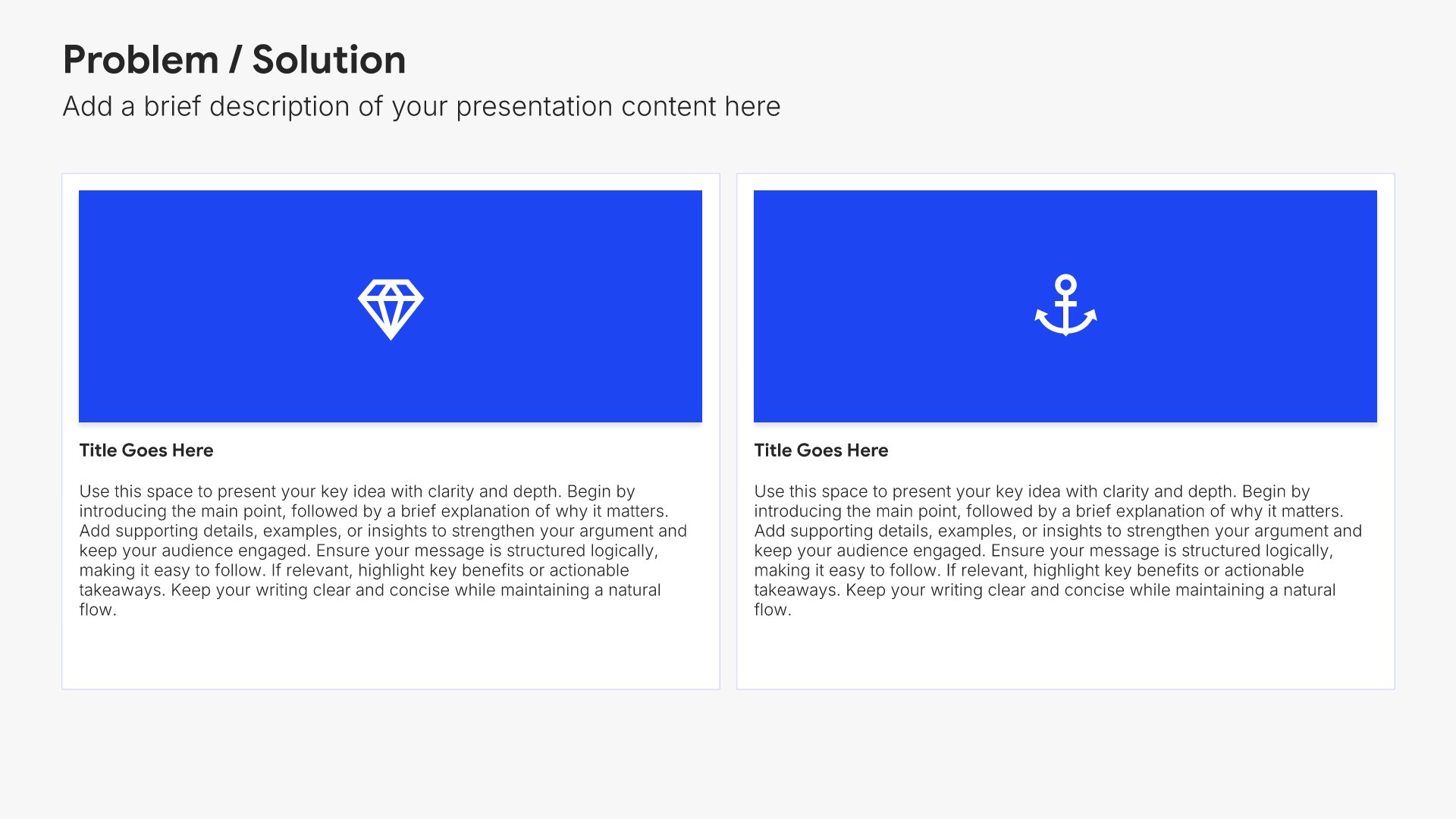 Problem / Solution

Add a brief description of your presentation content here

Title Goes Here

Use this space to present your key idea with clarity and depth. Begin by introducing the main point, followed by a brief explanation of why it matters. Add supporting details, examples, or insights to strengthen your argument and keep your audience engaged. Ensure your message is structured logically, making it easy to follow. If relevant, highlight key benefits or actionable takeaways. Keep your writing clear and concise while maintaining a natural flow.

Title Goes Here

Use this space to present your key idea with clarity and depth. Begin by introducing the main point, followed by a brief explanation of why it matters. Add supporting details, examples, or insights to strengthen your argument and keep your audience engaged. Ensure your message is structured logically, making it easy to follow. If relevant, highlight key benefits or actionable takeaways. Keep your writing clear and concise while maintaining a natural flow.